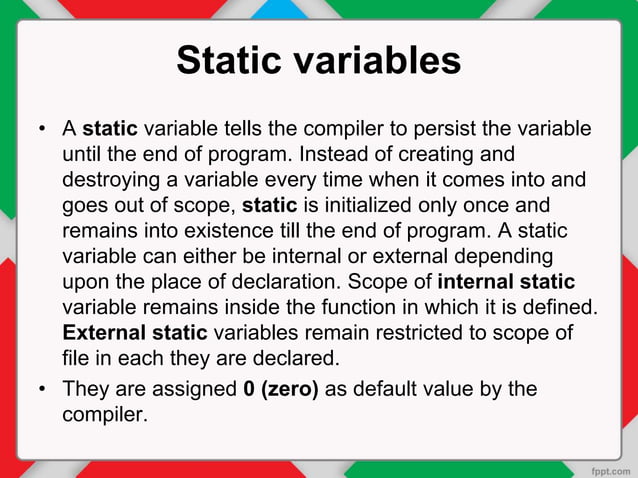 Static variables

• A static variable tells the compiler to persist the variable until the end of program. Instead of creating and destroying a variable every time when it comes into and goes out of scope, static is initialized only once and remains into existence till the end of program. A static variable can either be internal or external depending upon the place of declaration. Scope of internal static variable remains inside the function in which it is defined. External static variables remain restricted to scope of file in each they are declared.

• They are assigned 0 (zero) as default value by the compiler.

fppt.com